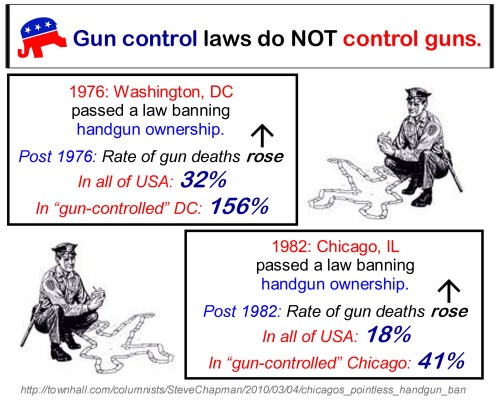 Gun control laws do NOT control guns.

1976: Washington, DC
passed a law banning
handgun ownership.
↑
Post 1976: Rate of gun deaths rose
In all of USA: 32%
In "gun-controlled" DC: 156%

1982: Chicago, IL
passed a law banning
handgun ownership.
↑
Post 1982: Rate of gun deaths rose
In all of USA: 18%
In "gun-controlled" Chicago: 41%

http://townhall.com/columnists/SteveChapman/2010/03/04/chicagos_pointless_handgun_ban